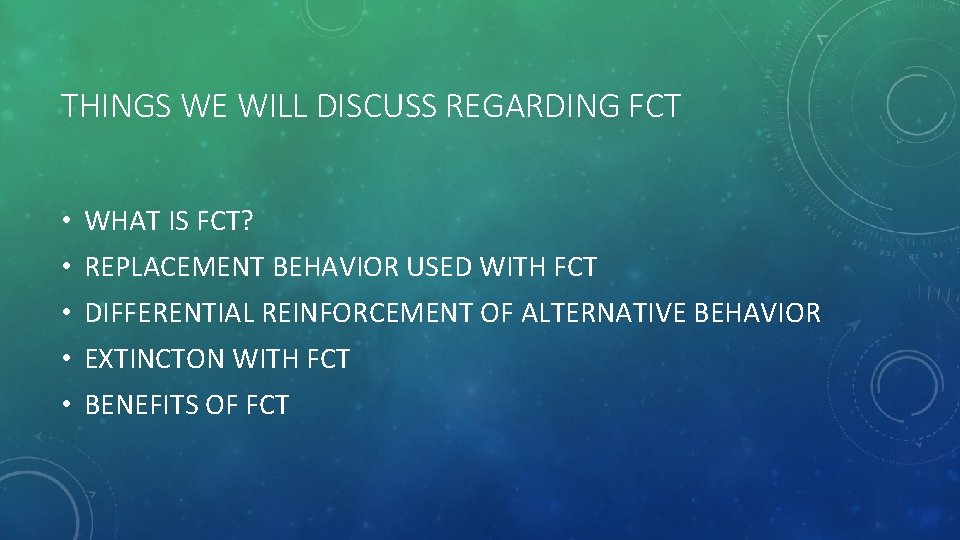 THINGS WE WILL DISCUSS REGARDING FCT

• WHAT IS FCT?
• REPLACEMENT BEHAVIOR USED WITH FCT
• DIFFERENTIAL REINFORCEMENT OF ALTERNATIVE BEHAVIOR
• EXTINCTON WITH FCT
• BENEFITS OF FCT